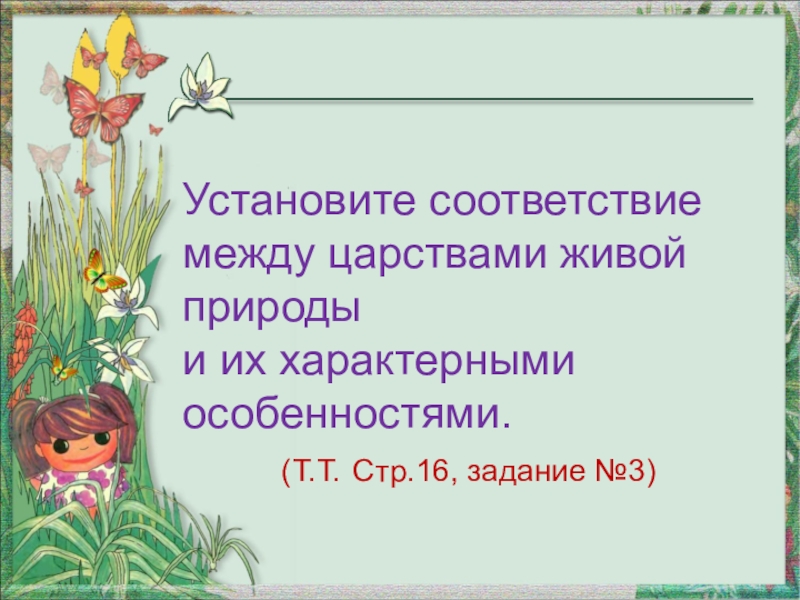 Установите соответствие между царствами живой природы
и их характерными особенностями.

(Т.Т. Стр.16, задание №3)